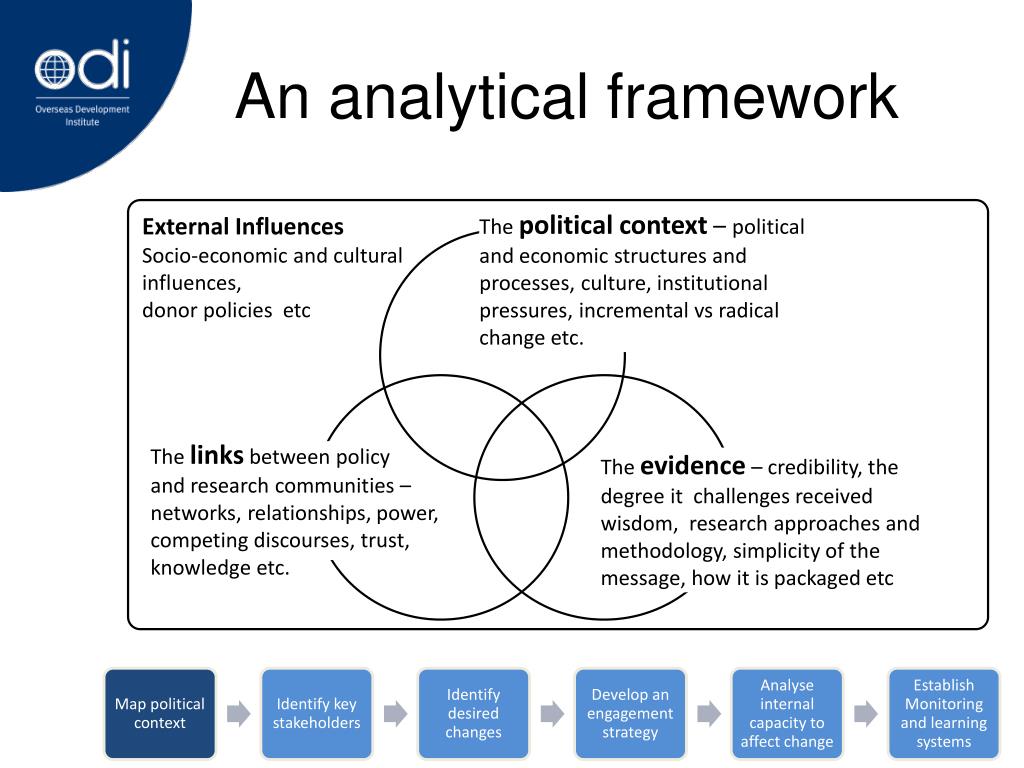 odi
Overseas Development Institute

An analytical framework

External Influences
Socio-economic and cultural influences,
donor policies etc

The political context – political and economic structures and processes, culture, institutional pressures, incremental vs radical change etc.

The links between policy and research communities – networks, relationships, power, competing discourses, trust, knowledge etc.

The evidence – credibility, the degree it challenges received wisdom, research approaches and methodology, simplicity of the message, how it is packaged etc

Map political context

Identify key stakeholders

Identify desired changes

Develop an engagement strategy

Analyse internal capacity to affect change

Establish Monitoring and learning systems